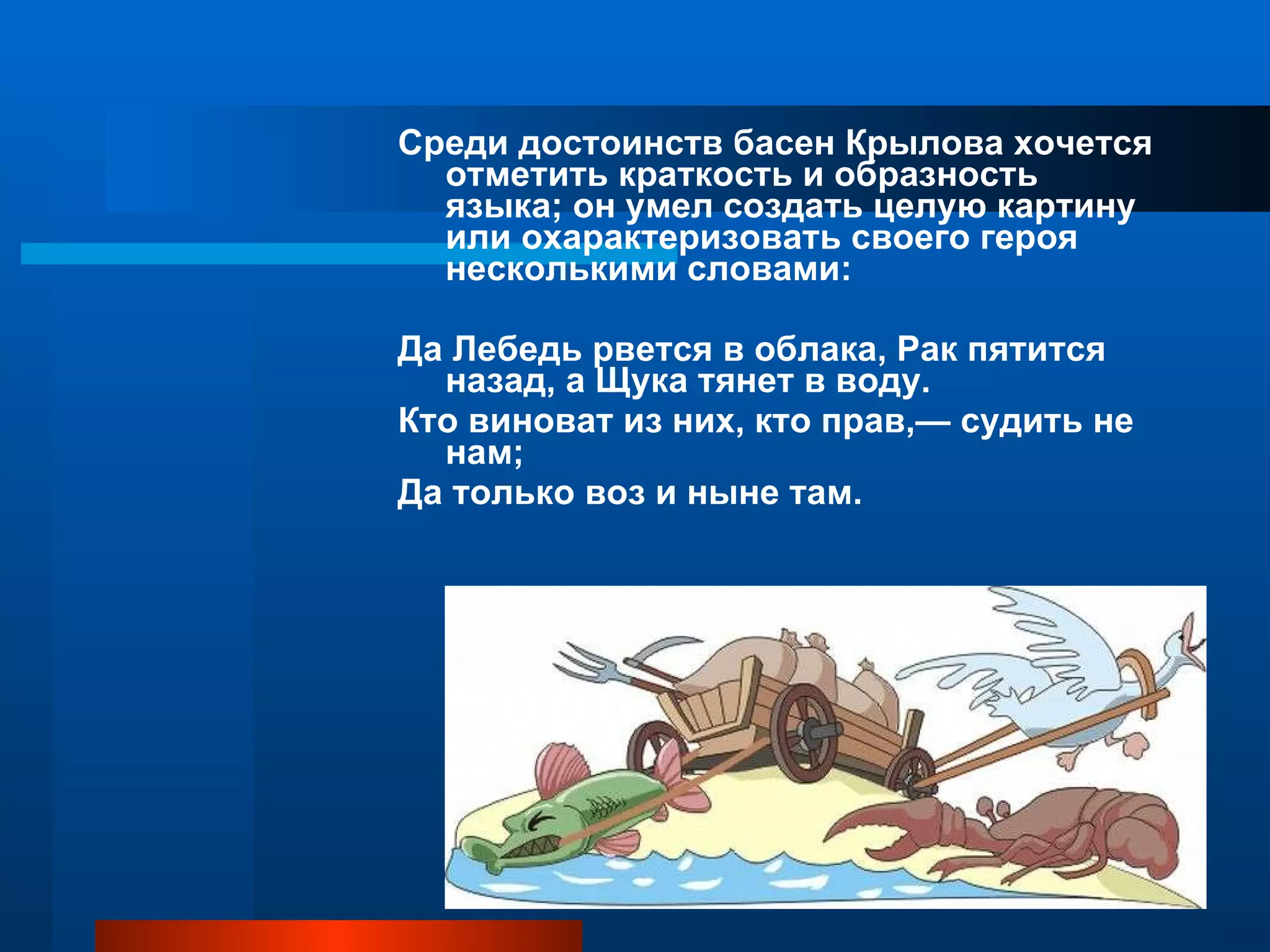 Среди достоинств басен Крылова хочется отметить краткость и образность языка; он умел создать целую картину или охарактеризовать своего героя несколькими словами:

Да Лебедь рвется в облака, Рак пятится назад, а Щука тянет в воду.

Кто виноват из них, кто прав,— судить не нам;

Да только воз и ныне там.